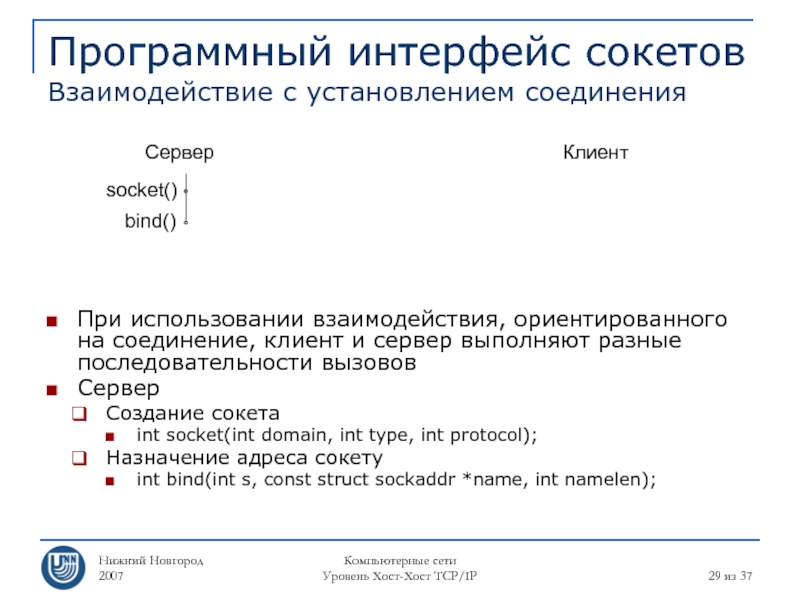 Программный интерфейс сокетов
Взаимодействие с установлением соединения

Сервер

Клиент

socket()
bind()

■ При использовании взаимодействия, ориентированного на соединение, клиент и сервер выполняют разные последовательности вызовов
■ Сервер
❑ Создание сокета
■ int socket(int domain, int type, int protocol);
❑ Назначение адреса сокету
■ int bind(int s, const struct sockaddr *name, int namelen);

UNN

Нижний Новгород
2007

Компьютерные сети
Уровень Хост-Хост TCP/IP

29 из 37